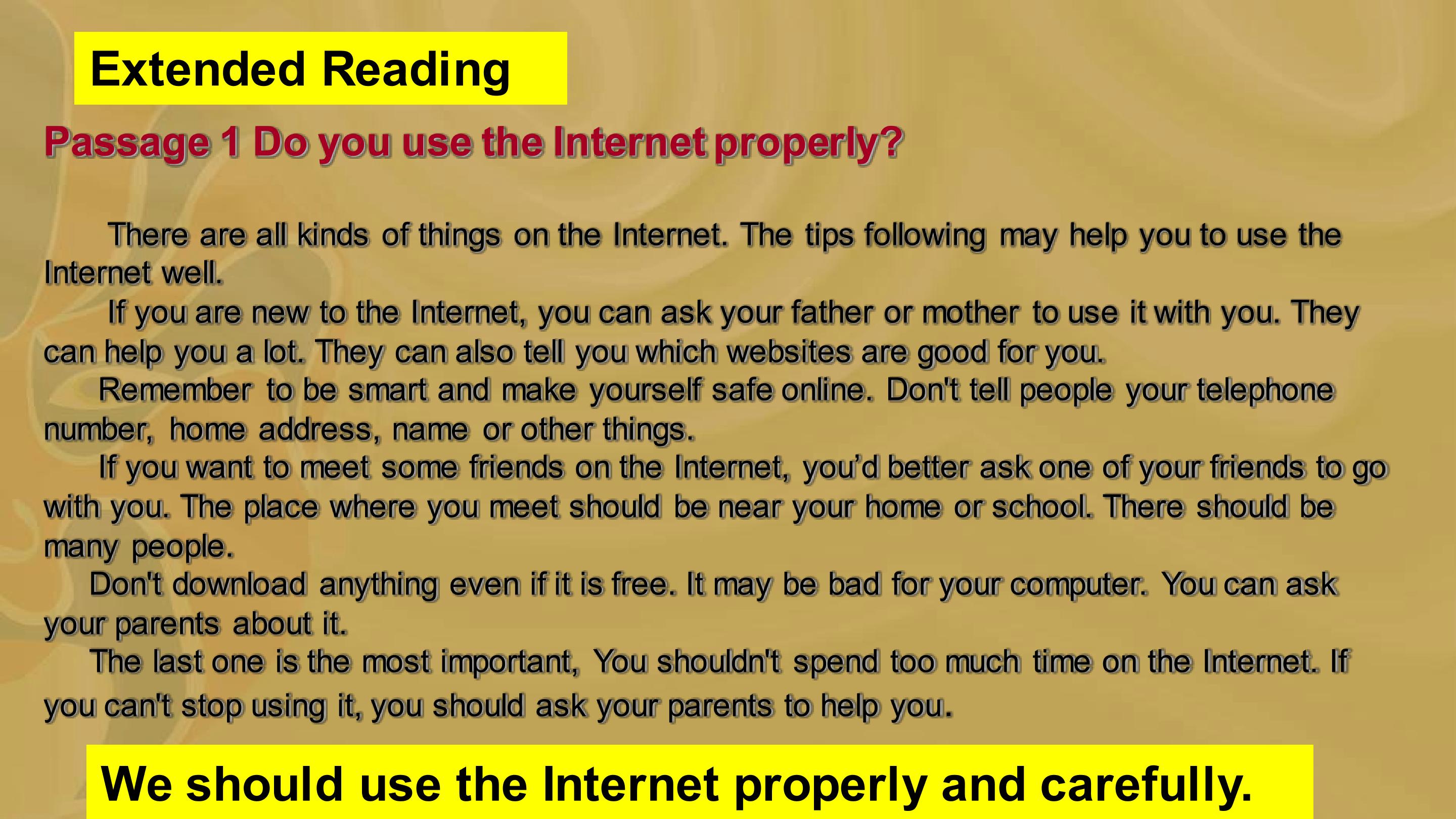 Extended Reading

Passage 1 Do you use the Internet properly?

There are all kinds of things on the Internet. The tips following may help you to use the Internet well.

If you are new to the Internet, you can ask your father or mother to use it with you. They can help you a lot. They can also tell you which websites are good for you.

Remember to be smart and make yourself safe online. Don't tell people your telephone number, home address, name or other things.

If you want to meet some friends on the Internet, you'd better ask one of your friends to go with you. The place where you meet should be near your home or school. There should be many people.

Don't download anything even if it is free. It may be bad for your computer. You can ask your parents about it.

The last one is the most important, You shouldn't spend too much time on the Internet. If you can't stop using it, you should ask your parents to help you.

We should use the Internet properly and carefully.